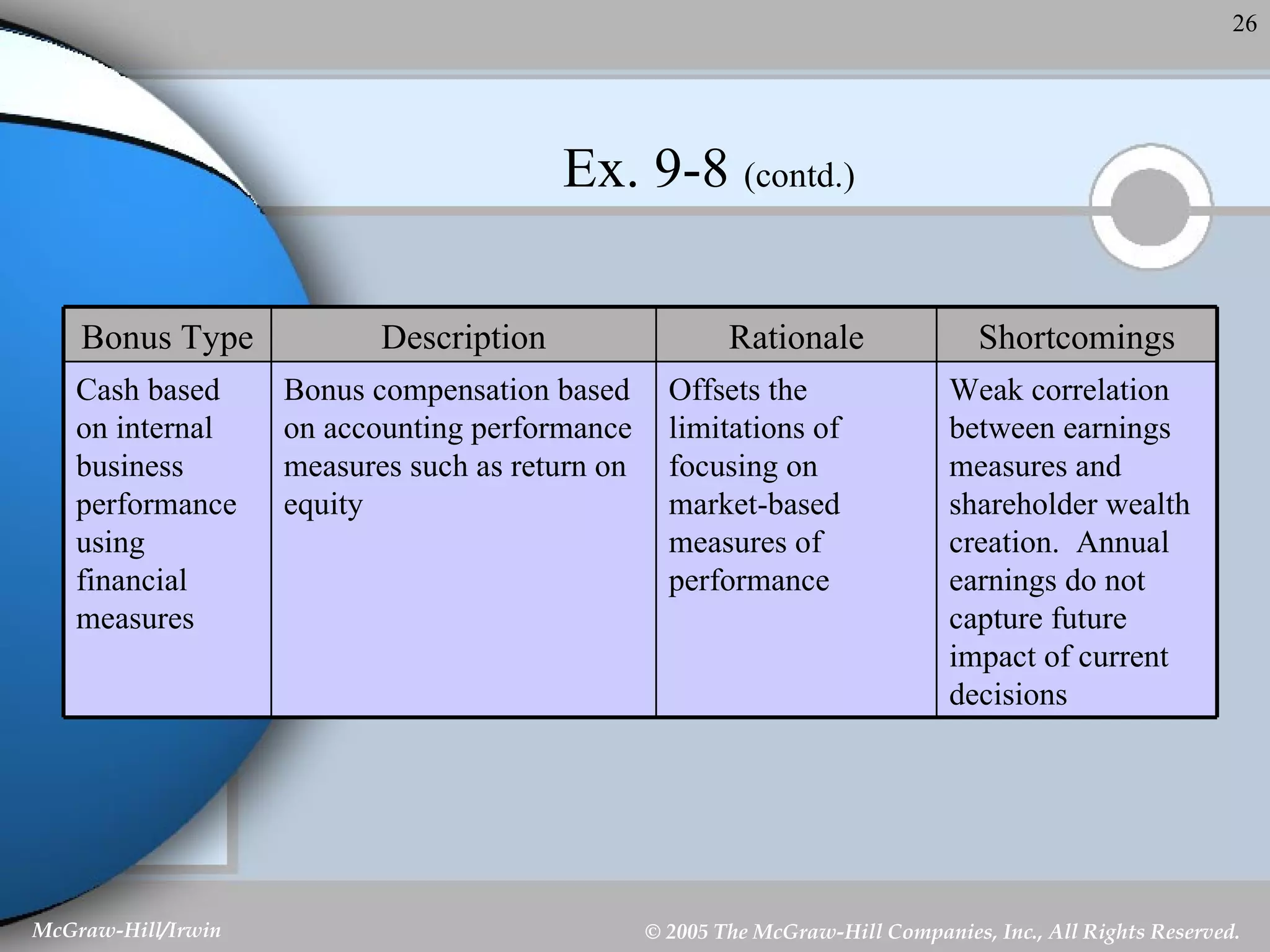 26

Ex. 9-8 (contd.)

| Bonus Type | Description | Rationale | Shortcomings |
|---|---|---|---|
| Cash based on internal business performance using financial measures | Bonus compensation based on accounting performance measures such as return on equity | Offsets the limitations of focusing on market-based measures of performance | Weak correlation between earnings measures and shareholder wealth creation. Annual earnings do not capture future impact of current decisions |

McGraw-Hill/Irwin

© 2005 The McGraw-Hill Companies, Inc., All Rights Reserved.